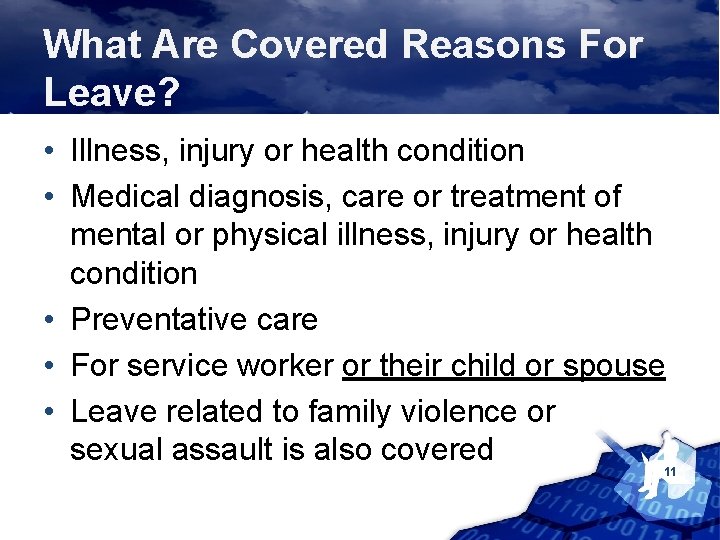 What Are Covered Reasons For Leave?

• Illness, injury or health condition
• Medical diagnosis, care or treatment of mental or physical illness, injury or health condition
• Preventative care
• For service worker or their child or spouse
• Leave related to family violence or sexual assault is also covered

11